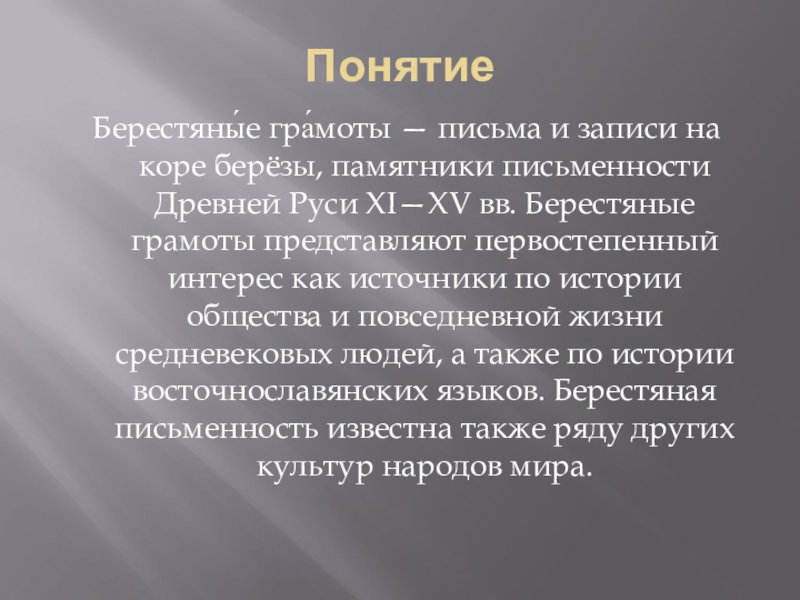 Понятие

Берестяны́е гра́моты — письма и записи на коре берёзы, памятники письменности Древней Руси XI—XV вв. Берестяные грамоты представляют первостепенный интерес как источники по истории общества и повседневной жизни средневековых людей, а также по истории восточнославянских языков. Берестяная письменность известна также ряду других культур народов мира.